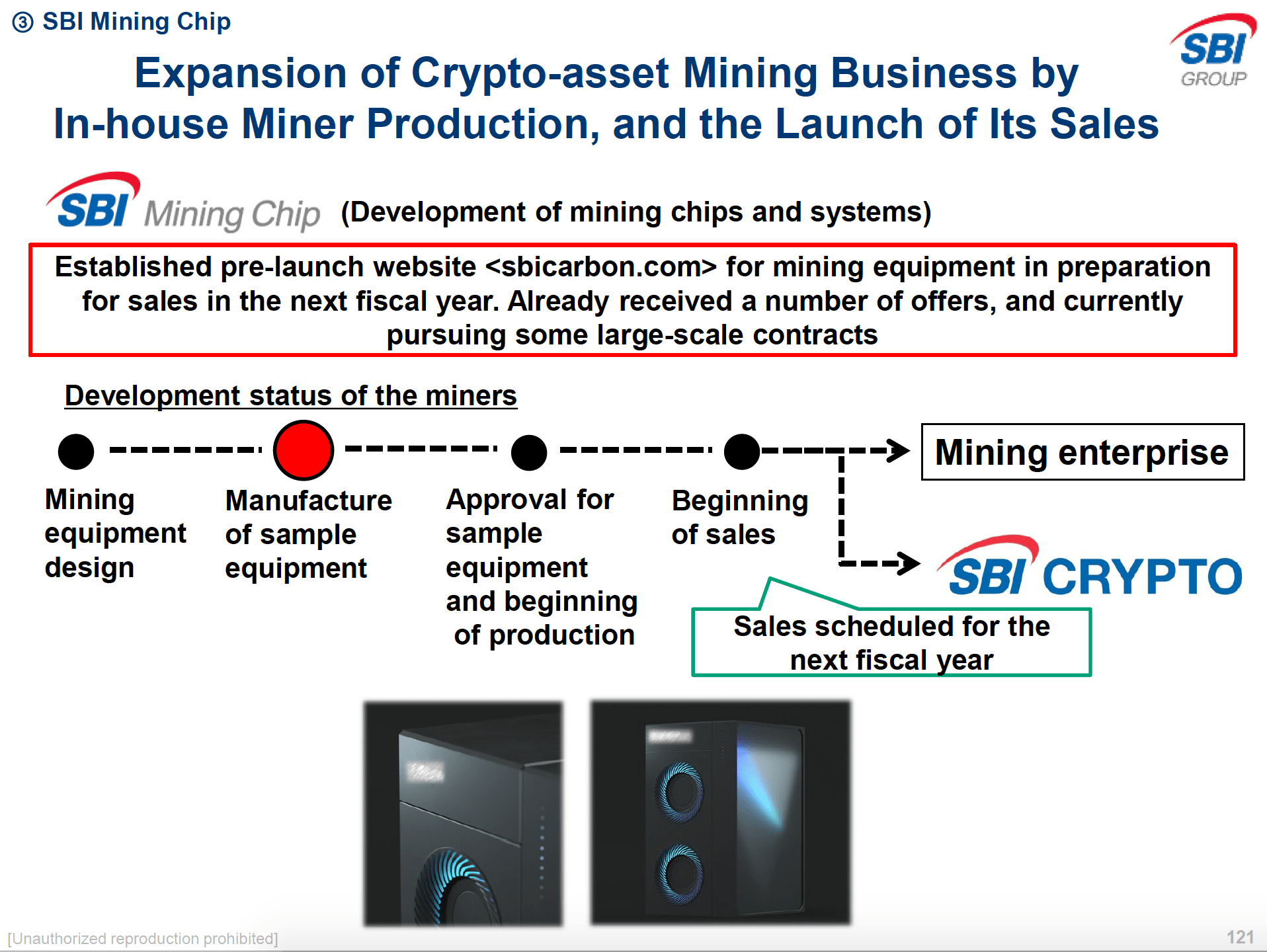 ③ SBI Mining Chip

SBI GROUP

Expansion of Crypto-asset Mining Business by In-house Miner Production, and the Launch of Its Sales

SBI Mining Chip (Development of mining chips and systems)

Established pre-launch website <sbicarbon.com> for mining equipment in preparation for sales in the next fiscal year. Already received a number of offers, and currently pursuing some large-scale contracts

Development status of the miners

Mining equipment design

Manufacture of sample equipment

Approval for sample equipment and beginning of production

Beginning of sales

Mining enterprise

SBI CRYPTO

Sales scheduled for the next fiscal year

[Unauthorized reproduction prohibited]

121